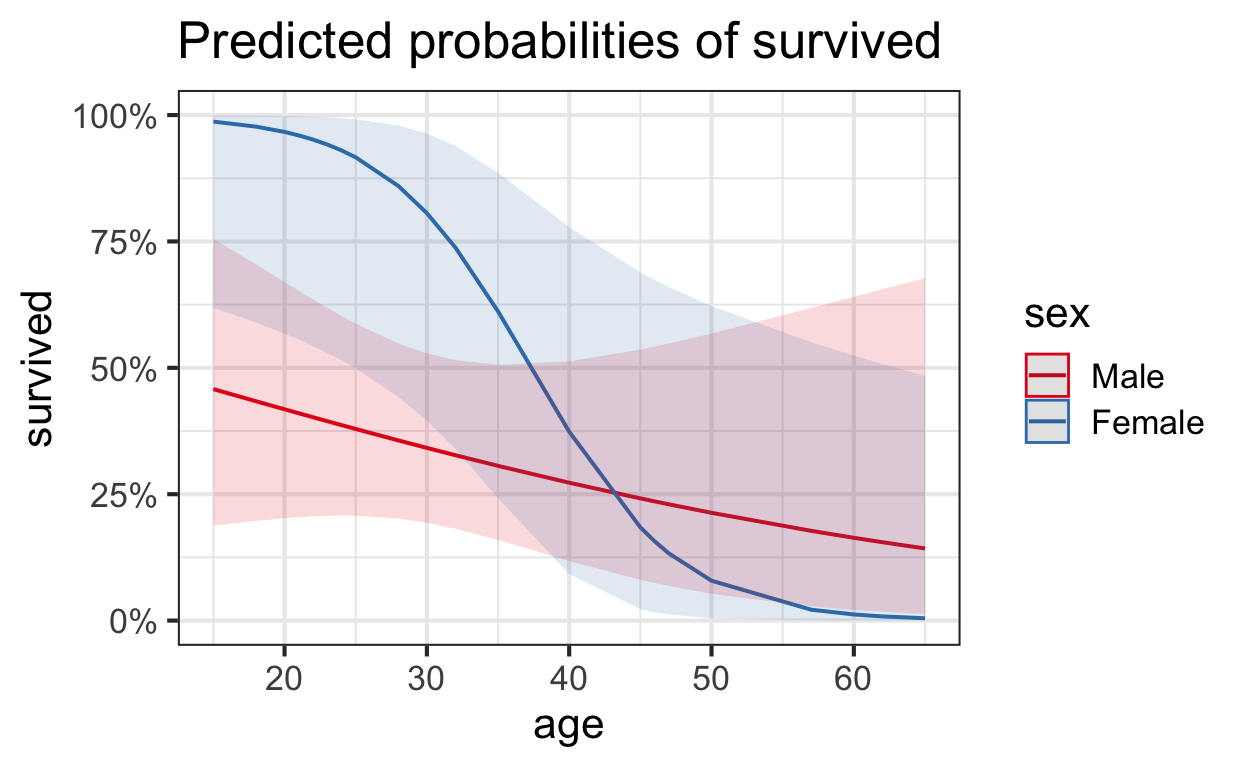 Predicted probabilities of survived

100%
75%
50%
25%
0%

survived

20
30
40
50
60

age

sex
Male
Female